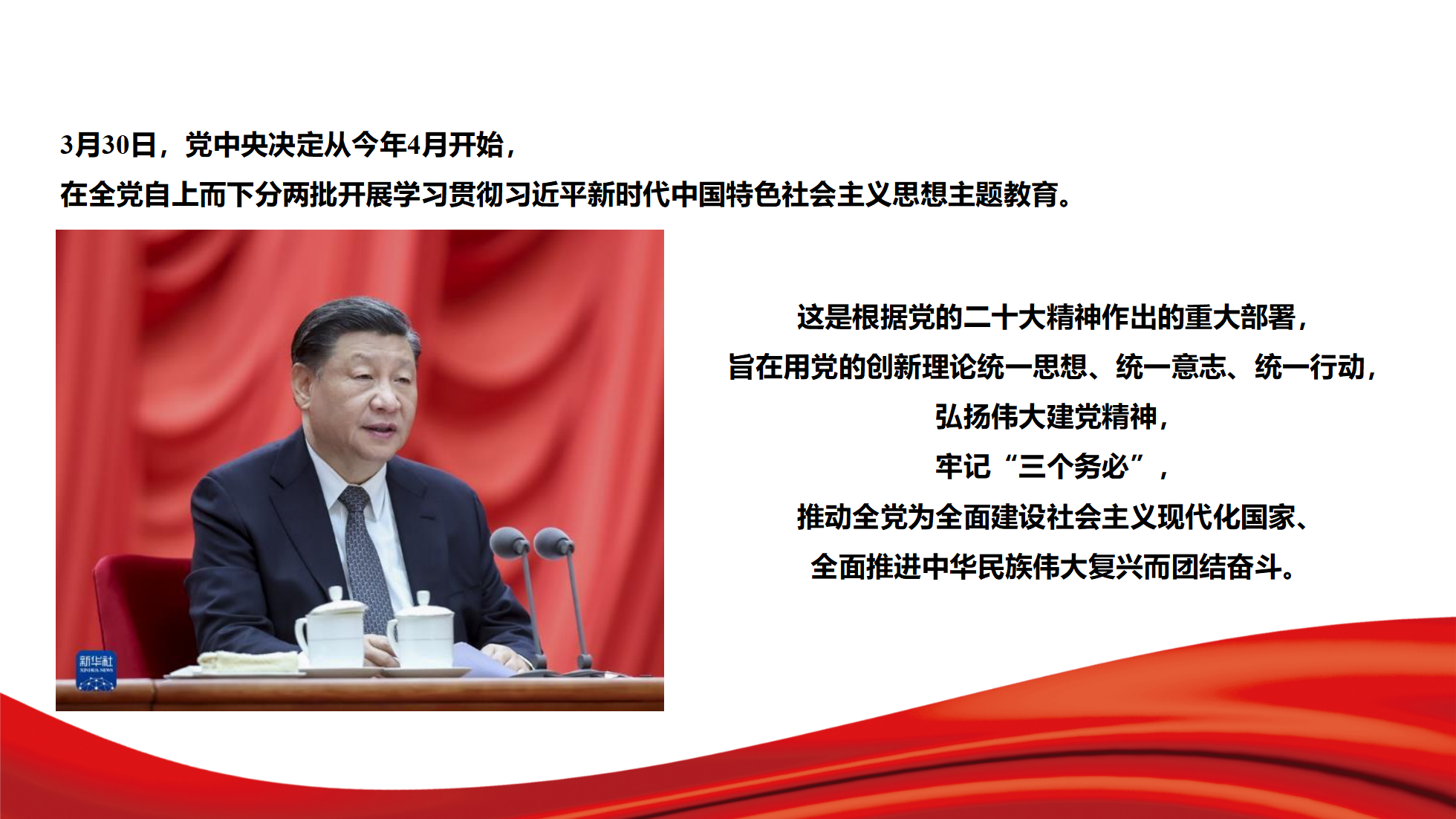 3月30日，党中央决定从今年4月开始，
在全党自上而下分两批开展学习贯彻习近平新时代中国特色社会主义思想主题教育。

新华社
XINHUA NEWS

这是根据党的二十大精神作出的重大部署，
旨在用党的创新理论统一思想、统一意志、统一行动，
弘扬伟大建党精神，
牢记“三个务必”，
推动全党为全面建设社会主义现代化国家、
全面推进中华民族伟大复兴而团结奋斗。